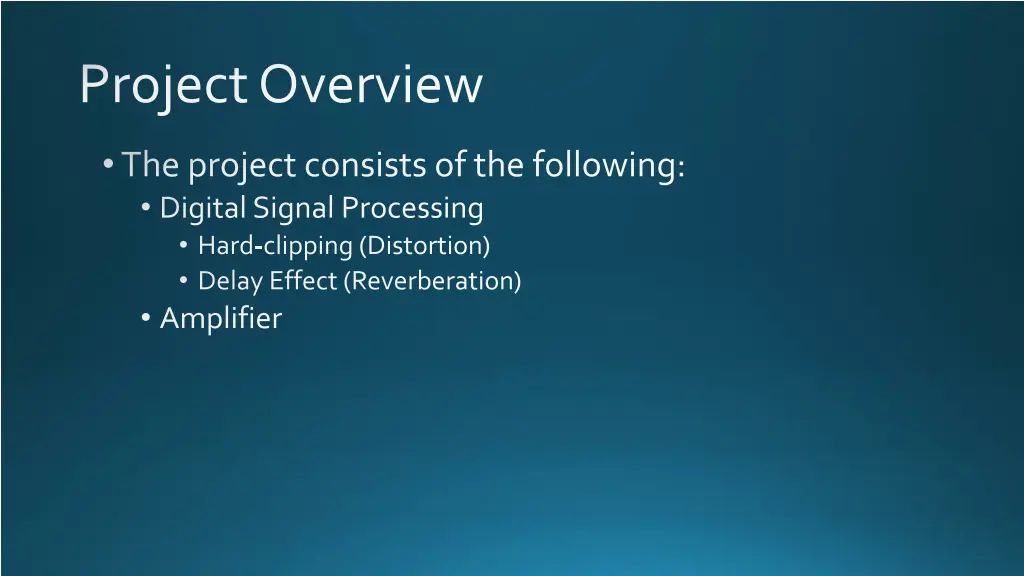 Project Overview

• The project consists of the following:
  • Digital Signal Processing
    • Hard-clipping (Distortion)
    • Delay Effect (Reverberation)
  • Amplifier